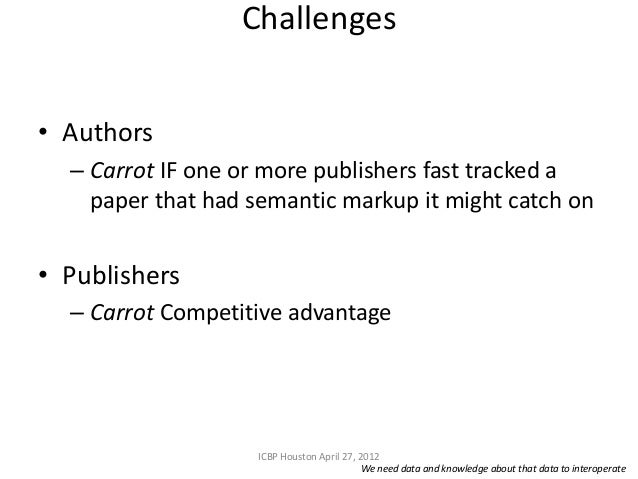 Challenges

• Authors
– Carrot IF one or more publishers fast tracked a paper that had semantic markup it might catch on

• Publishers
– Carrot Competitive advantage

ICBP Houston April 27, 2012

We need data and knowledge about that data to interoperate